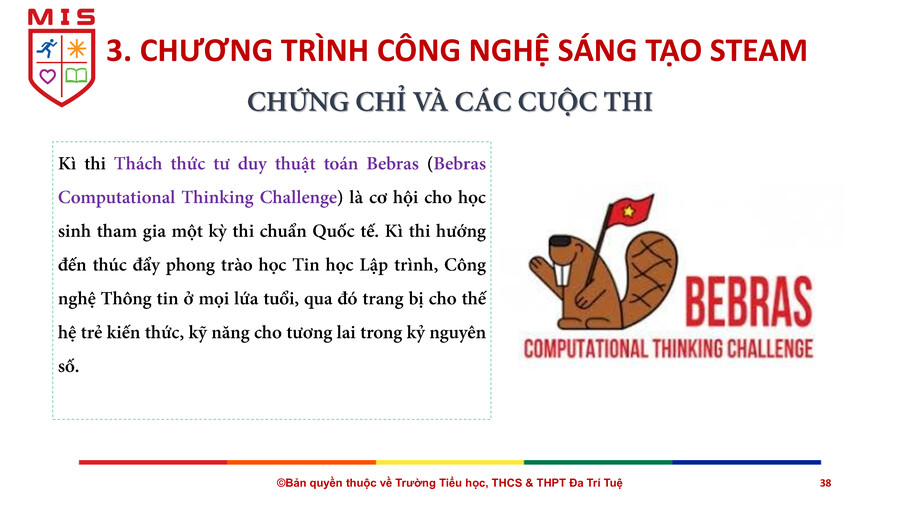 MIS

3. CHƯƠNG TRÌNH CÔNG NGHỆ SÁNG TẠO STEAM

CHỨNG CHỈ VÀ CÁC CUỘC THI

Kì thi Thách thức tư duy thuật toán Bebras (Bebras Computational Thinking Challenge) là cơ hội cho học sinh tham gia một kỳ thi chuẩn Quốc tế. Kì thi hướng đến thúc đẩy phong trào học Tin học Lập trình, Công nghệ Thông tin ở mọi lứa tuổi, qua đó trang bị cho thế hệ trẻ kiến thức, kỹ năng cho tương lai trong kỷ nguyên số.

BEBRAS
COMPUTATIONAL THINKING CHALLENGE

©Bản quyền thuộc về Trường Tiểu học, THCS & THPT Đa Trí Tuệ

38